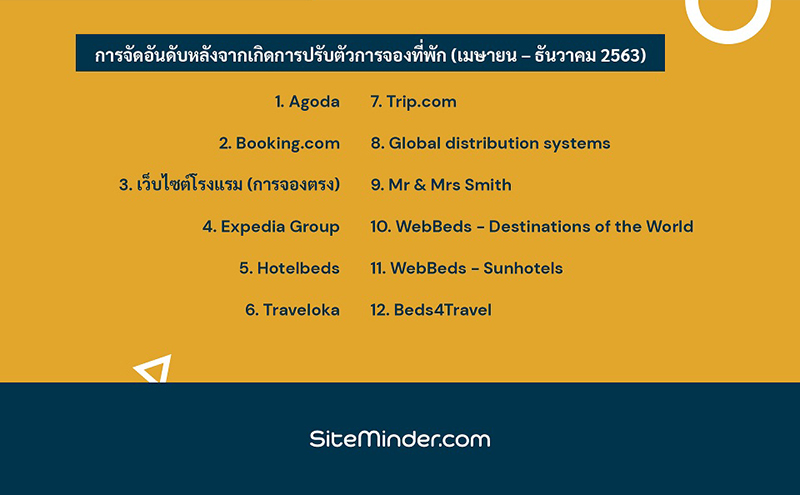 การจัดอันดับหลังจากเกิดการปรับตัวการจองที่พัก (เมษายน – ธันวาคม 2563)

1. Agoda

2. Booking.com

3. เว็บไซต์โรงแรม (การจองตรง)

4. Expedia Group

5. Hotelbeds

6. Traveloka

7. Trip.com

8. Global distribution systems

9. Mr & Mrs Smith

10. WebBeds - Destinations of the World

11. WebBeds - Sunhotels

12. Beds4Travel

SiteMinder.com